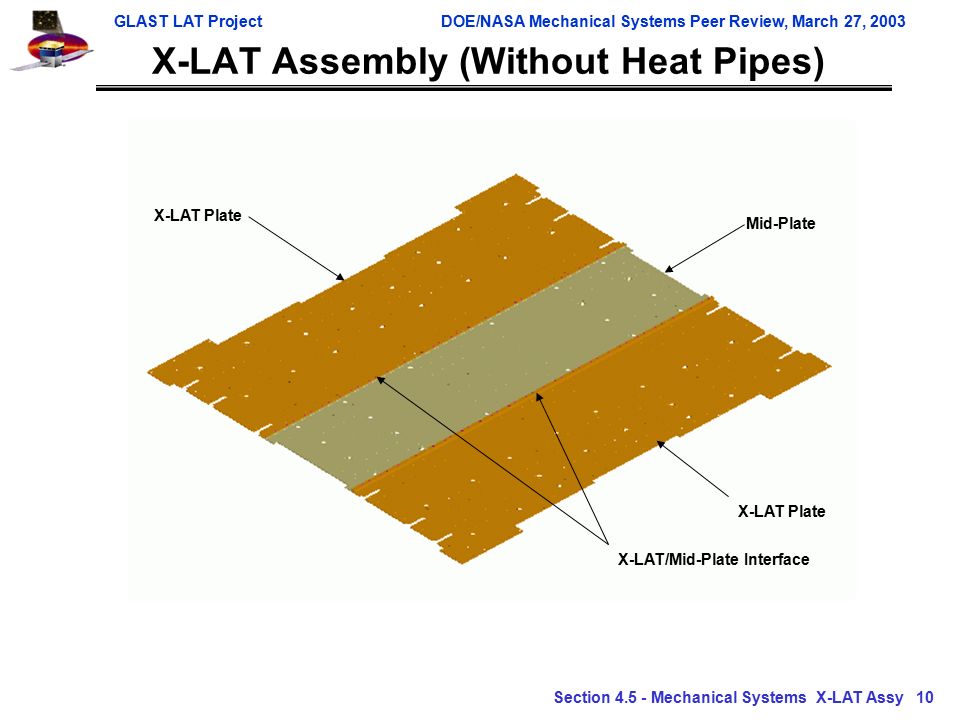 GLAST LAT Project DOE/NASA Mechanical Systems Peer Review, March 27, 2003

X-LAT Assembly (Without Heat Pipes)

X-LAT Plate

Mid-Plate

X-LAT Plate

X-LAT/Mid-Plate Interface

Section 4.5 - Mechanical Systems X-LAT Assy 10